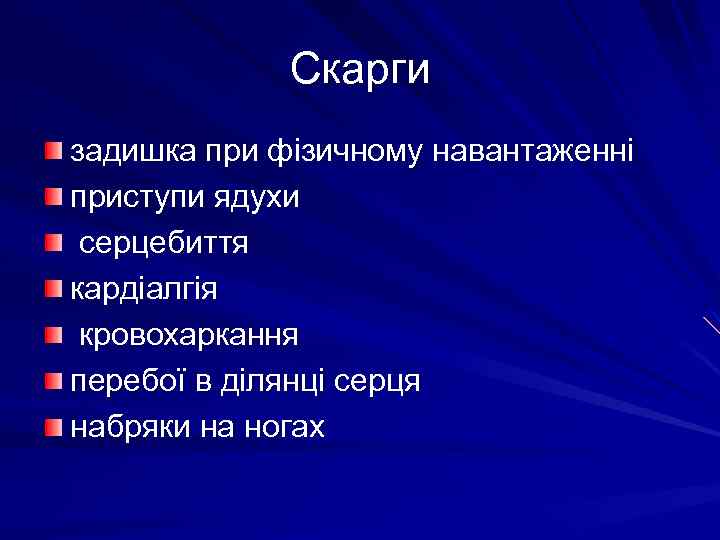 Скарги

задишка при фізичному навантаженні
приступи ядухи
серцебиття
кардіалгія
кровохаркання
перебої в ділянці серця
набряки на ногах